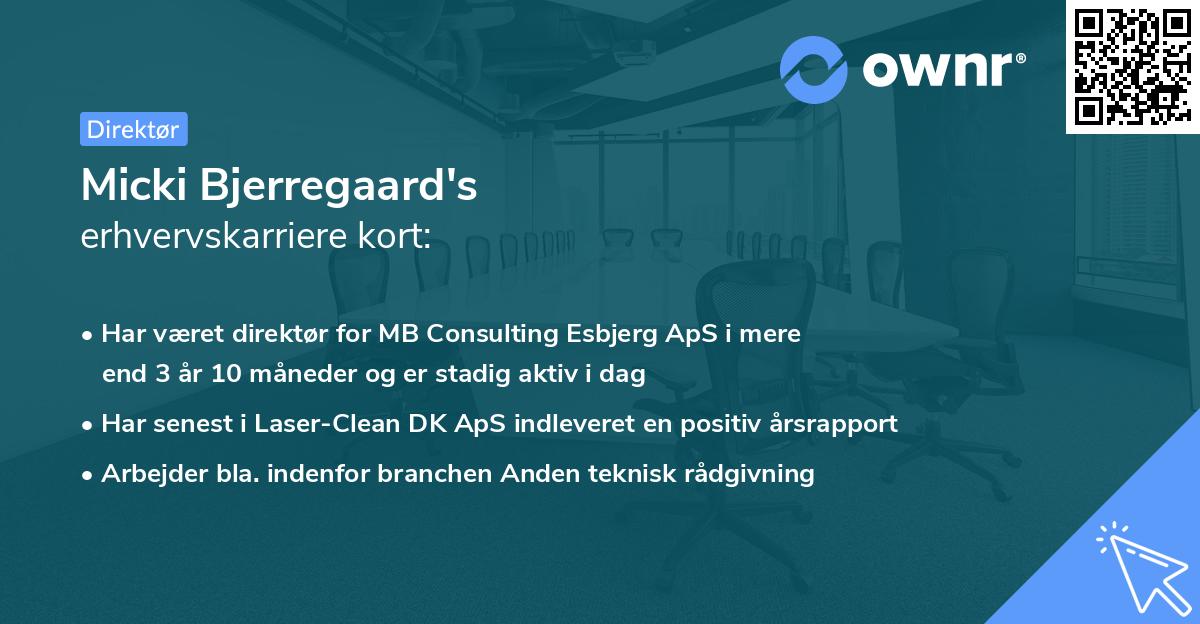 ownr®

Direktør

Micki Bjerregaard's
erhvervskarriere kort:

• Har været direktør for MB Consulting Esbjerg ApS i mere end 3 år 10 måneder og er stadig aktiv i dag
• Har senest i Laser-Clean DK ApS indleveret en positiv årsrapport
• Arbejder bla. indenfor branchen Anden teknisk rådgivning